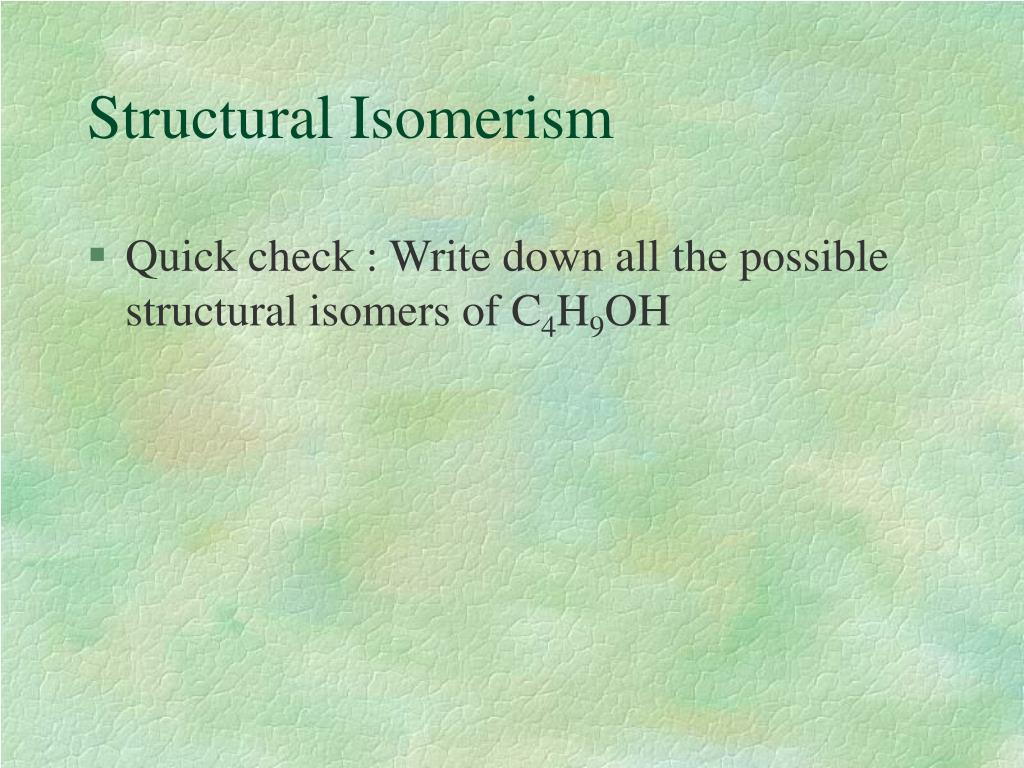 Structural Isomerism

§ Quick check : Write down all the possible structural isomers of $C_4H_9OH$